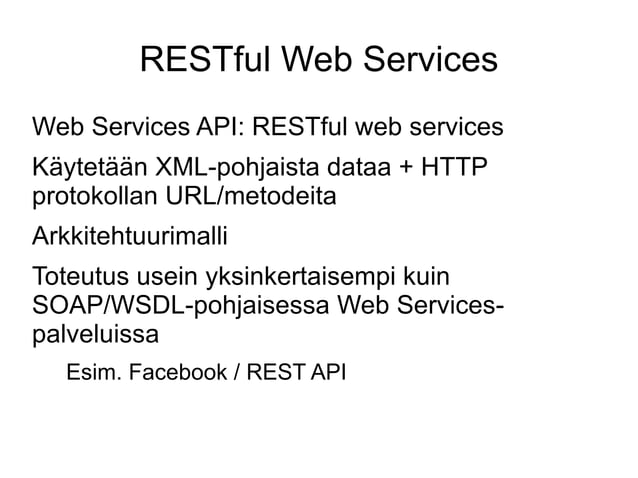 RESTful Web Services

Web Services API: RESTful web services

Käytetään XML-pohjaista dataa + HTTP protokollan URL/metodeita

Arkkitehtuurimalli

Toteutus usein yksinkertaisempi kuin SOAP/WSDL-pohjaisessa Web Services-palveluissa

Esim. Facebook / REST API